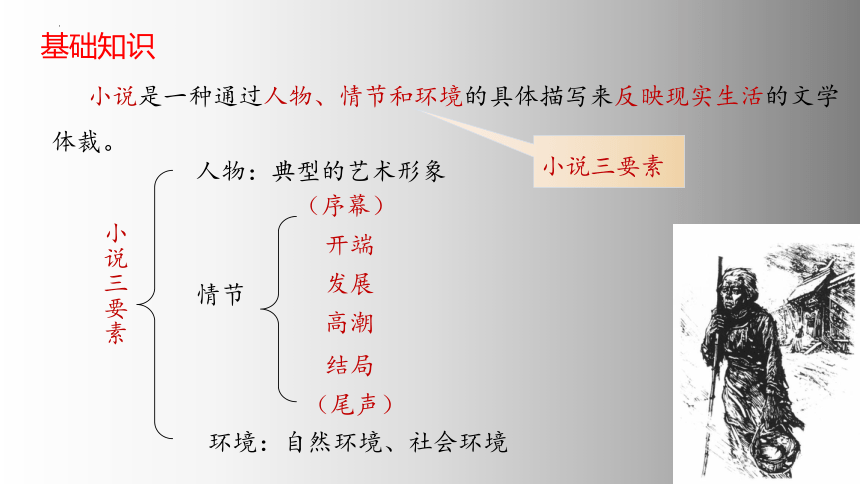 基础知识

小说是一种通过人物、情节和环境的具体描写来反映现实生活的文学体裁。

小说三要素

小说三要素

人物：典型的艺术形象

情节

（序幕）
开端
发展
高潮
结局
（尾声）

环境：自然环境、社会环境